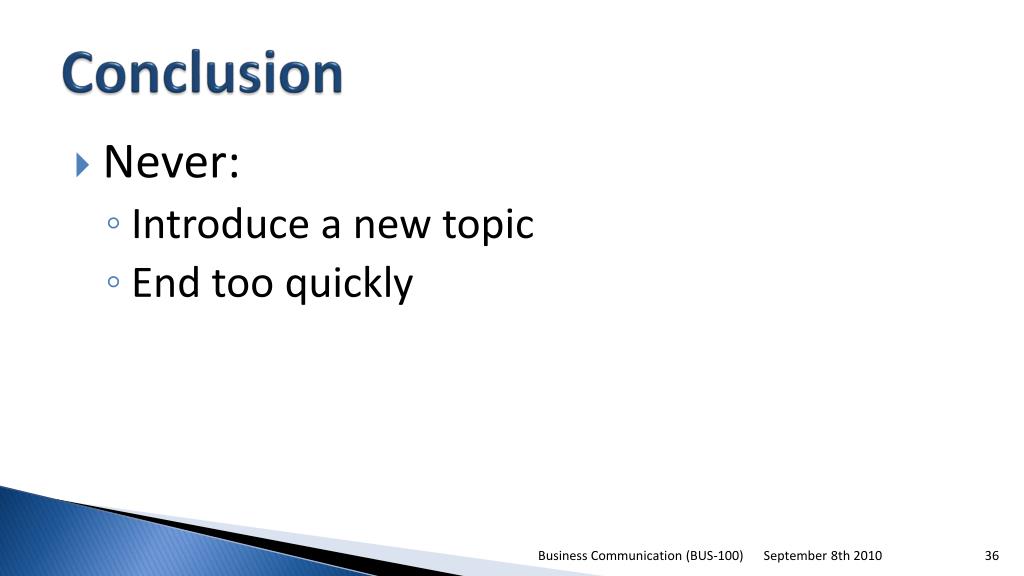 Conclusion

Never:
Introduce a new topic
End too quickly

Business Communication (BUS-100) September 8th 2010 36